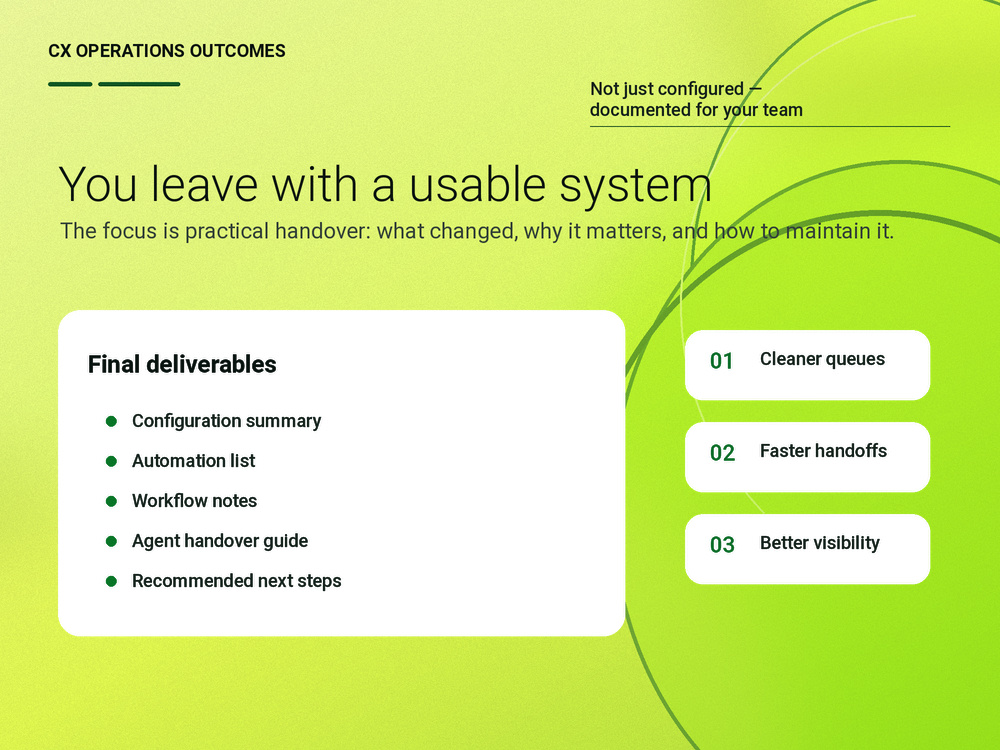 CX OPERATIONS OUTCOMES

Not just configured — documented for your team

You leave with a usable system

The focus is practical handover: what changed, why it matters, and how to maintain it.

Final deliverables

• Configuration summary
• Automation list
• Workflow notes
• Agent handover guide
• Recommended next steps

01 Cleaner queues

02 Faster handoffs

03 Better visibility